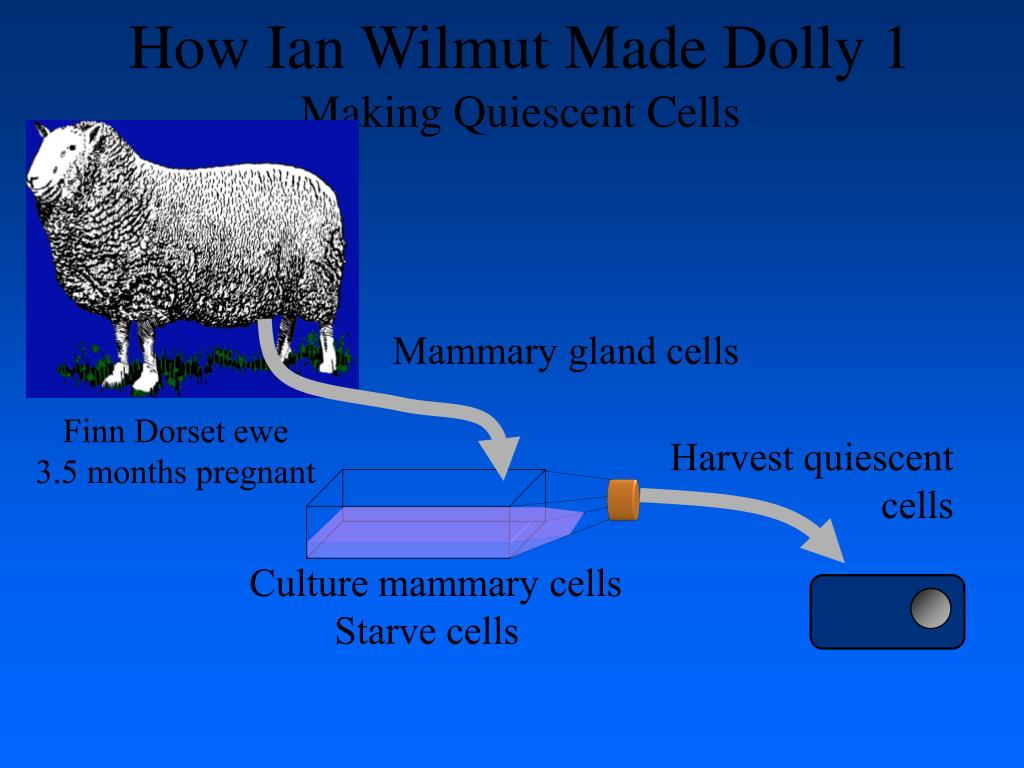 How Ian Wilmut Made Dolly 1
Making Quiescent Cells

Mammary gland cells

Finn Dorset ewe
3.5 months pregnant

Harvest quiescent cells

Culture mammary cells
Starve cells